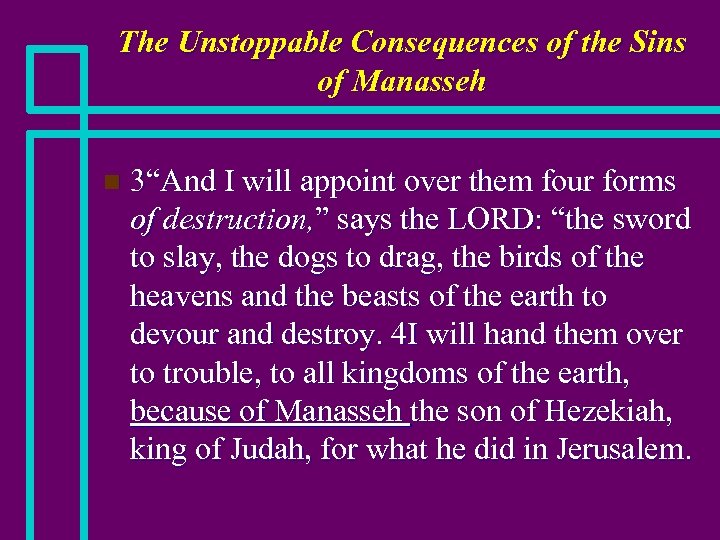 The Unstoppable Consequences of the Sins of Manasseh

3“And I will appoint over them four forms of destruction,” says the LORD: “the sword to slay, the dogs to drag, the birds of the heavens and the beasts of the earth to devour and destroy. 4I will hand them over to trouble, to all kingdoms of the earth, because of Manasseh the son of Hezekiah, king of Judah, for what he did in Jerusalem.